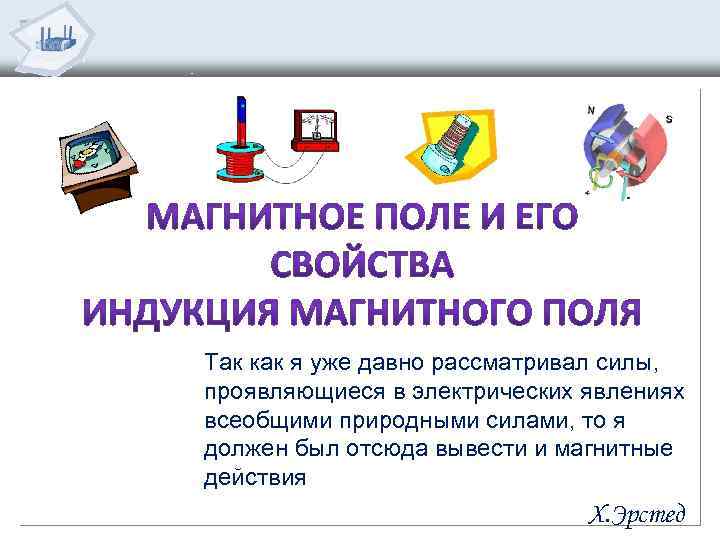 N
S

МАГНИТНОЕ ПОЛЕ И ЕГО СВОЙСТВА
ИНДУКЦИЯ МАГНИТНОГО ПОЛЯ

Так как я уже давно рассматривал силы, проявляющиеся в электрических явлениях всеобщими природными силами, то я должен был отсюда вывести и магнитные действия

Х.Эрстед